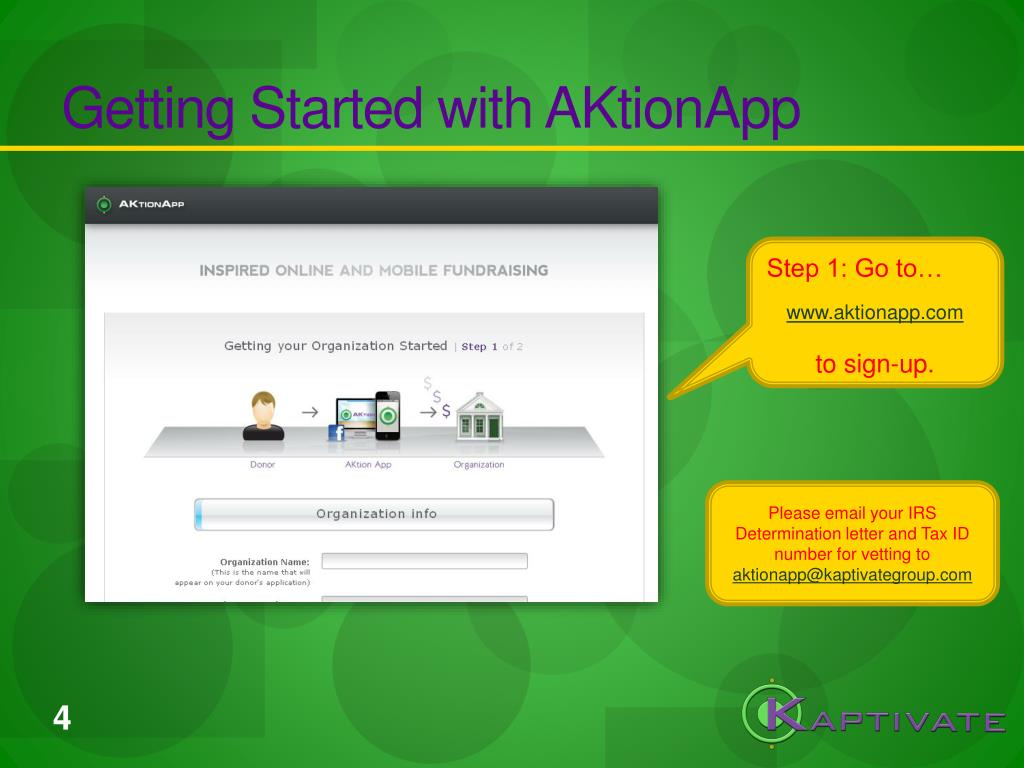 Getting Started with AKtionApp

AKTIONAPP

INSPIRED ONLINE AND MOBILE FUNDRAISING

Getting your Organization Started | Step 1 of 2

Donor

AKtion App

Organization

Organization info

Organization Name:
(This is the name that will appear on your donor's application)

Step 1: Go to…

www.aktionapp.com

to sign-up.

Please email your IRS Determination letter and Tax ID number for vetting to aktionapp@kaptivategroup.com

4

KAPTIVATE